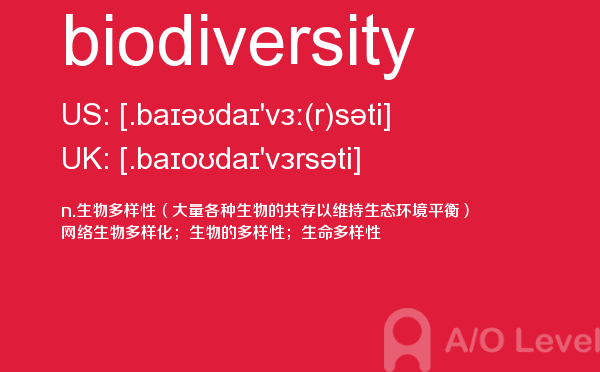 biodiversity

US: [.baɪəʊdaɪ'vɜː(r)səti]

UK: [.baɪoʊdaɪ'vɜrsəti]

n.生物多样性（大量各种生物的共存以维持生态环境平衡）
网络生物多样化；生物的多样性；生命多样性

A/O Level